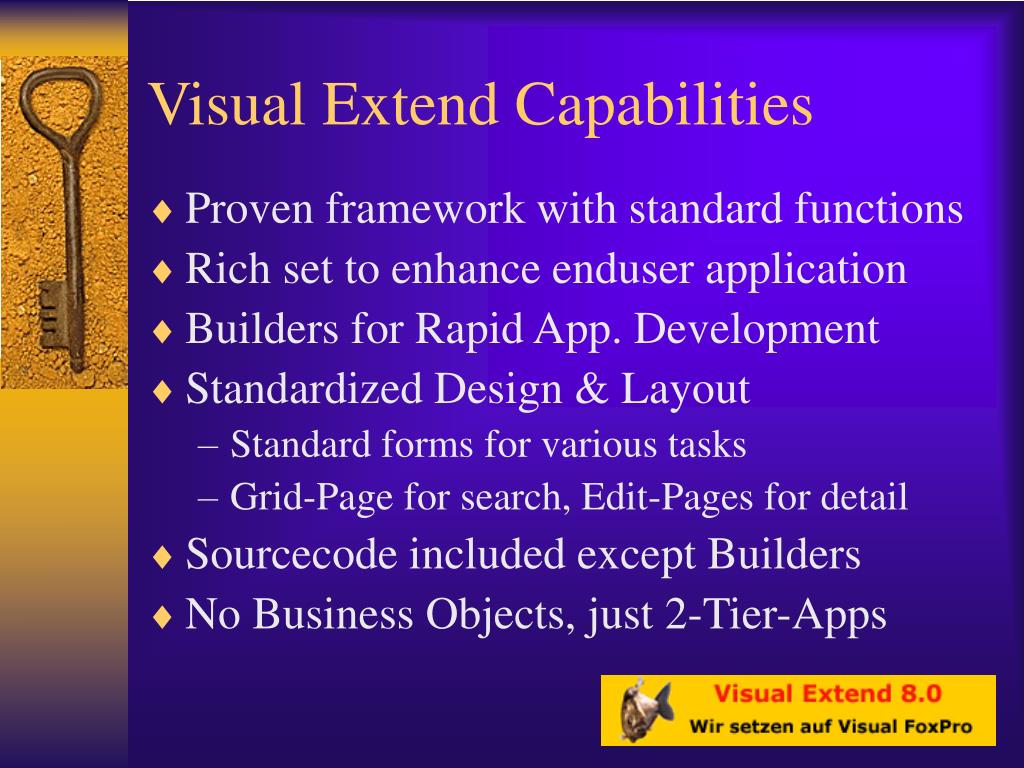 Visual Extend Capabilities

♦ Proven framework with standard functions
♦ Rich set to enhance enduser application
♦ Builders for Rapid App. Development
♦ Standardized Design & Layout
– Standard forms for various tasks
– Grid-Page for search, Edit-Pages for detail
♦ Sourcecode included except Builders
♦ No Business Objects, just 2-Tier-Apps

Visual Extend 8.0
Wir setzen auf Visual FoxPro